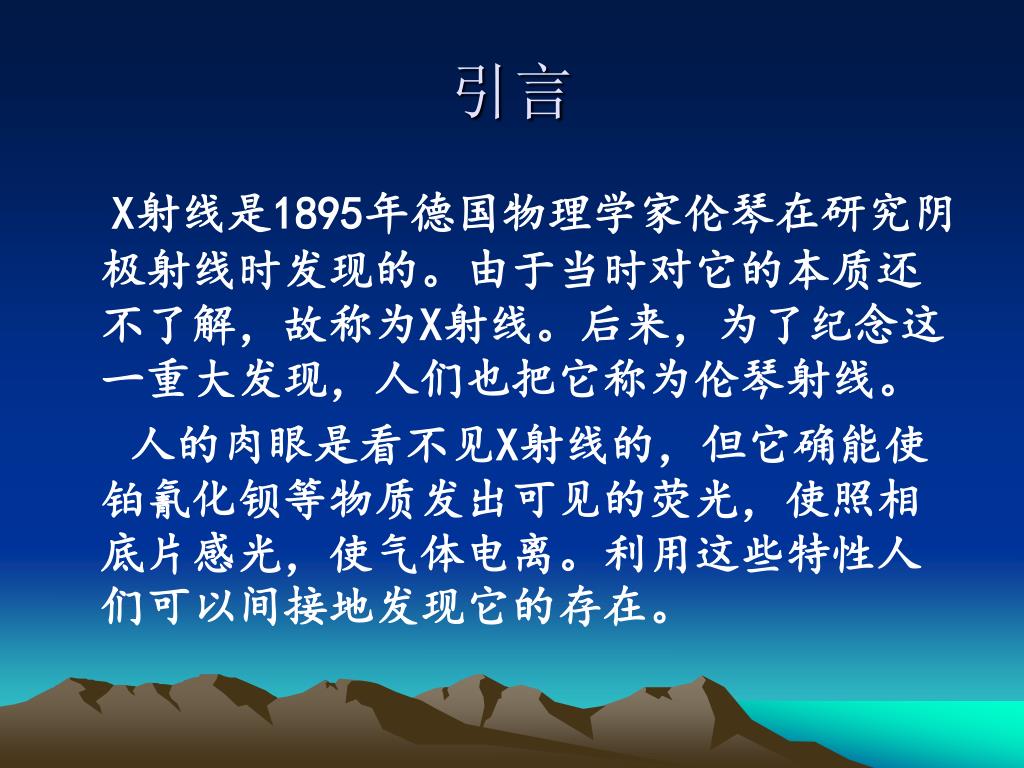 引言

X射线是1895年德国物理学家伦琴在研究阴极射线时发现的。由于当时对它的本质还不了解，故称为X射线。后来，为了纪念这一重大发现，人们也把它称为伦琴射线。

人的肉眼是看不见X射线的，但它确能使铂氰化钡等物质发出可见的荧光，使照相底片感光，使气体电离。利用这些特性人们可以间接地发现它的存在。